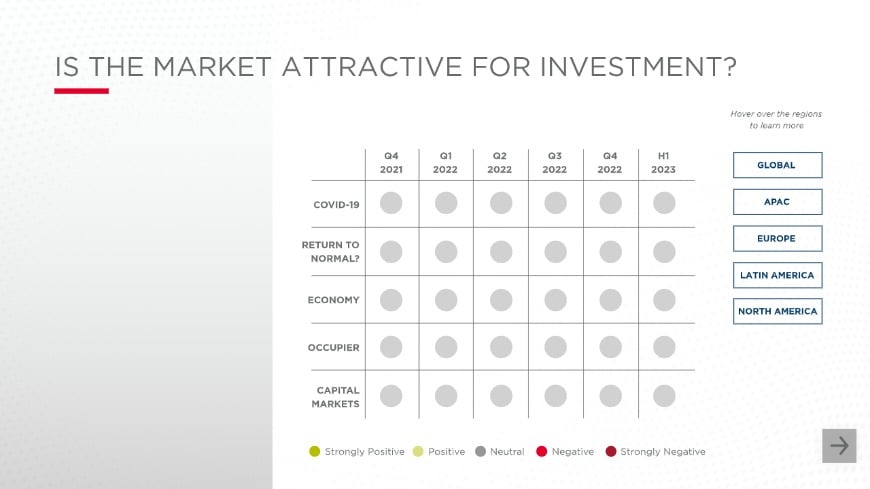 IS THE MARKET ATTRACTIVE FOR INVESTMENT?

Hover over the regions to learn more

| | Q4 2021 | Q1 2022 | Q2 2022 | Q3 2022 | Q4 2022 | H1 2023 |
|---|---|---|---|---|---|---|
| COVID-19 | | | | | | |
| RETURN TO NORMAL? | | | | | | |
| ECONOMY | | | | | | |
| OCCUPIER | | | | | | |
| CAPITAL MARKETS | | | | | | |

GLOBAL

APAC

EUROPE

LATIN AMERICA

NORTH AMERICA

Strongly Positive Positive Neutral Negative Strongly Negative